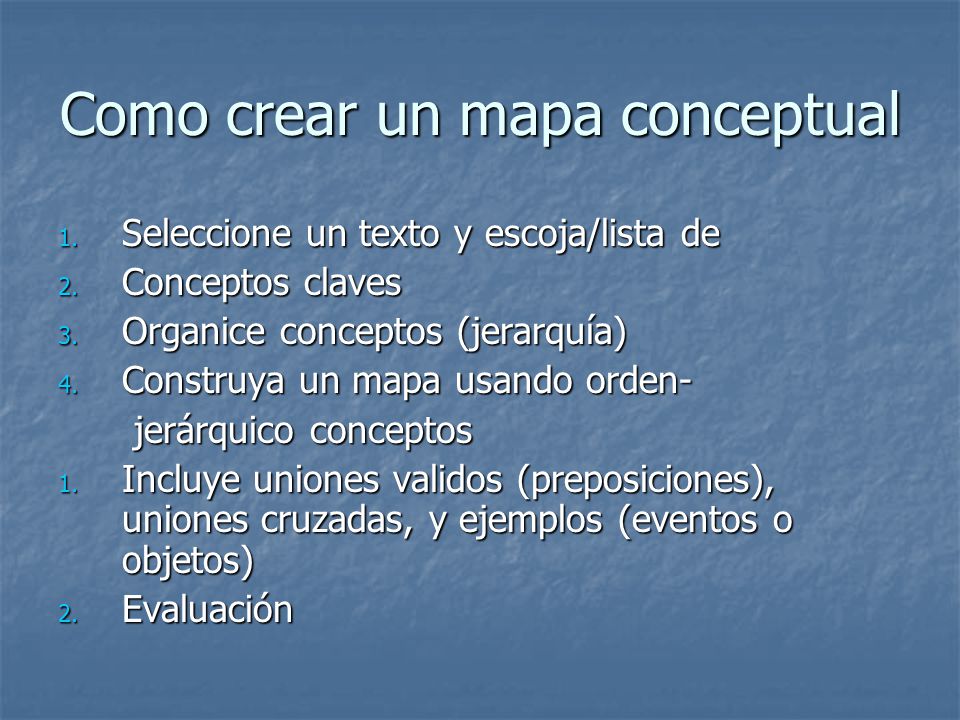 Como crear un mapa conceptual

1. Seleccione un texto y escoja/lista de
2. Conceptos claves
3. Organice conceptos (jerarquía)
4. Construya un mapa usando orden- jerárquico conceptos
1. Incluye uniones validos (preposiciones), uniones cruzadas, y ejemplos (eventos o objetos)
2. Evaluación